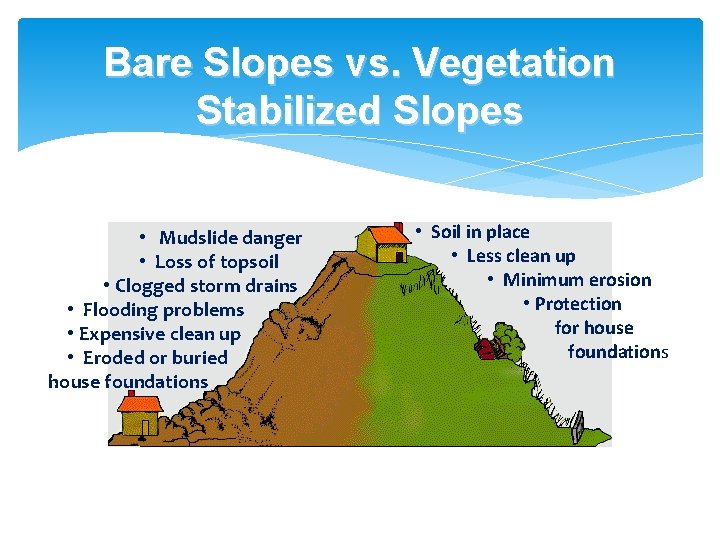 Bare Slopes vs. Vegetation Stabilized Slopes

• Mudslide danger
• Loss of topsoil
• Clogged storm drains
• Flooding problems
• Expensive clean up
• Eroded or buried house foundations

• Soil in place
• Less clean up
• Minimum erosion
• Protection for house foundations